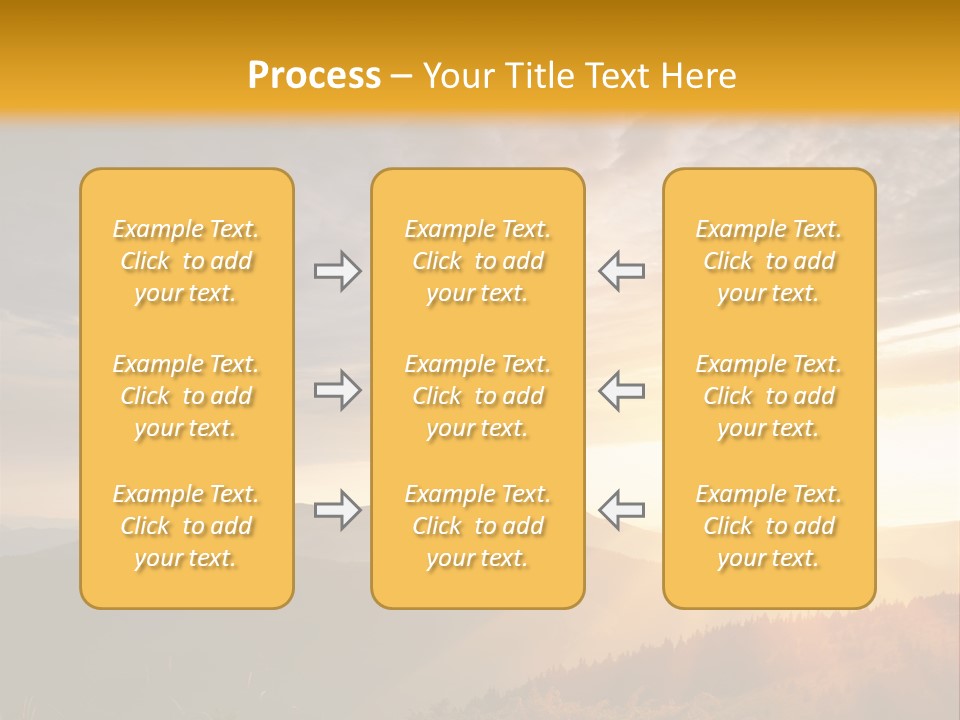 Process – Your Title Text Here

Example Text. Click to add your text.

Example Text. Click to add your text.

Example Text. Click to add your text.

Example Text. Click to add your text.

Example Text. Click to add your text.

Example Text. Click to add your text.

Example Text. Click to add your text.

Example Text. Click to add your text.

Example Text. Click to add your text.